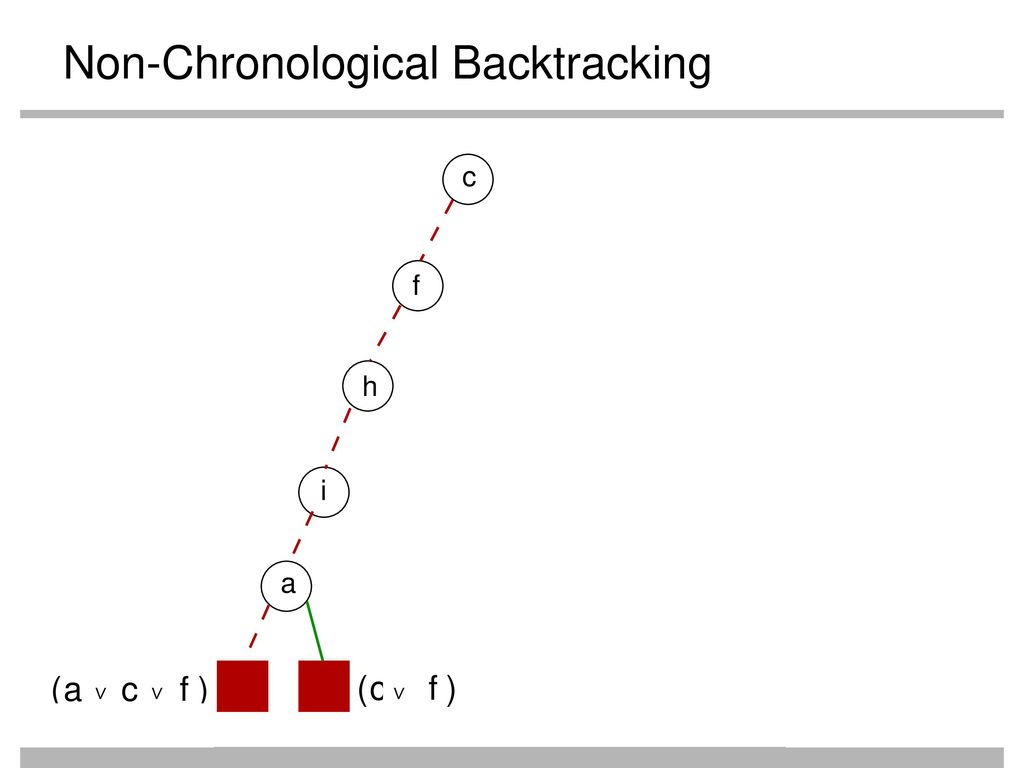 Non-Chronological Backtracking

c

f

h

i

a

$(a \vee c \vee f)$

$(c \vee f)$